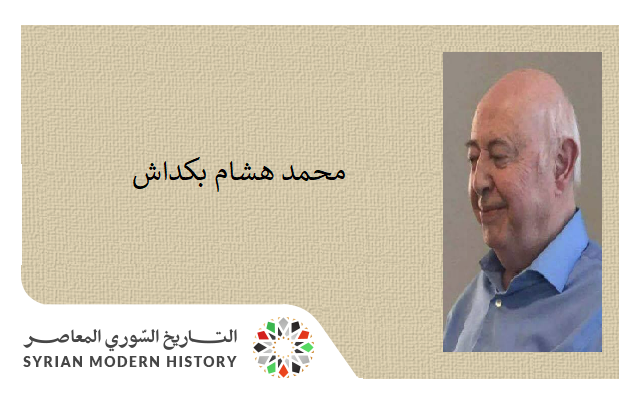 محمد هشام بكداش

التـاريخ السّوري المعاصـر
SYRIAN MODERN HISTORY